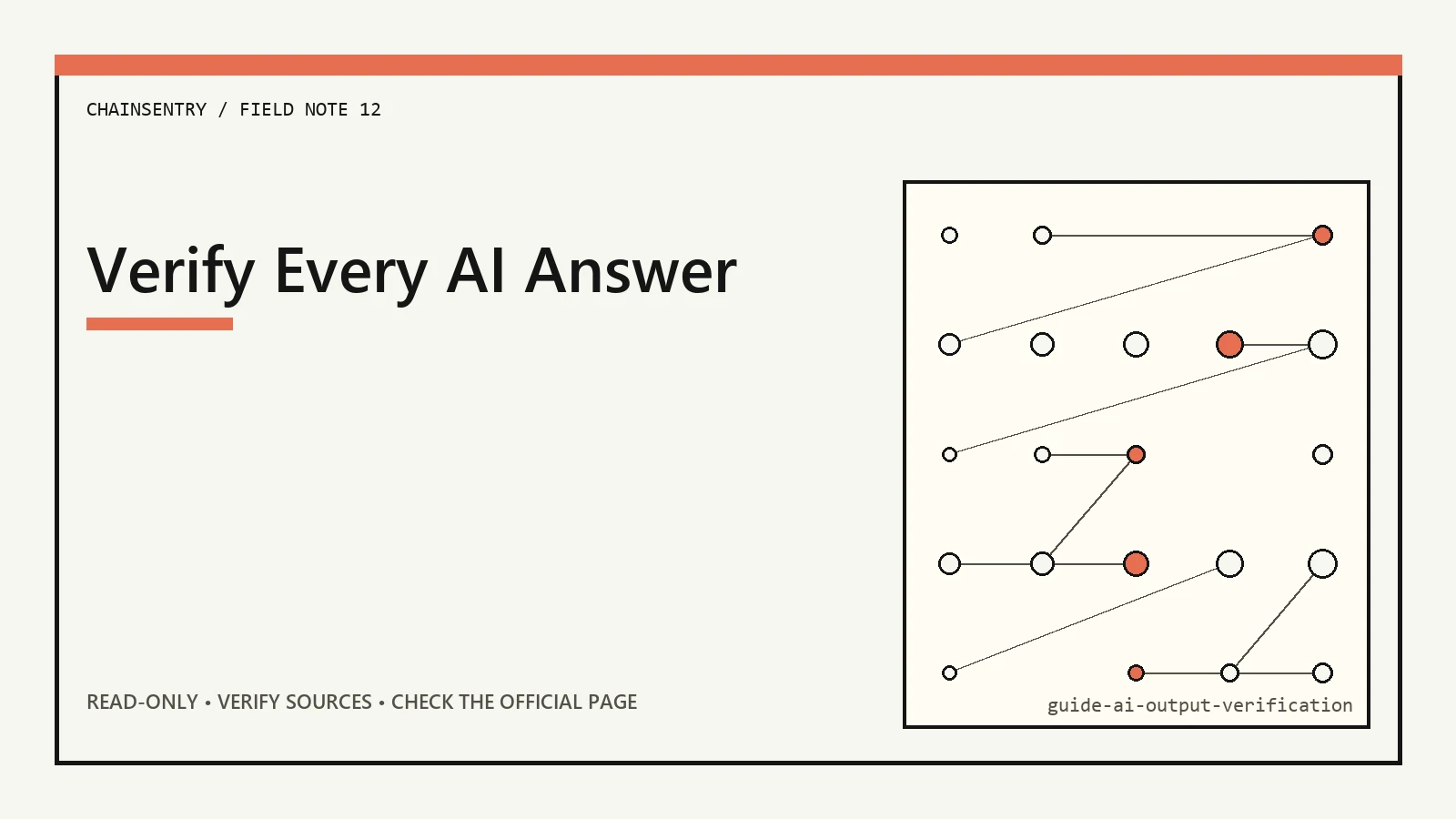 CHAINSENTRY / FIELD NOTE 12

Verify Every AI Answer

READ-ONLY • VERIFY SOURCES • CHECK THE OFFICIAL PAGE

guide-ai-output-verification